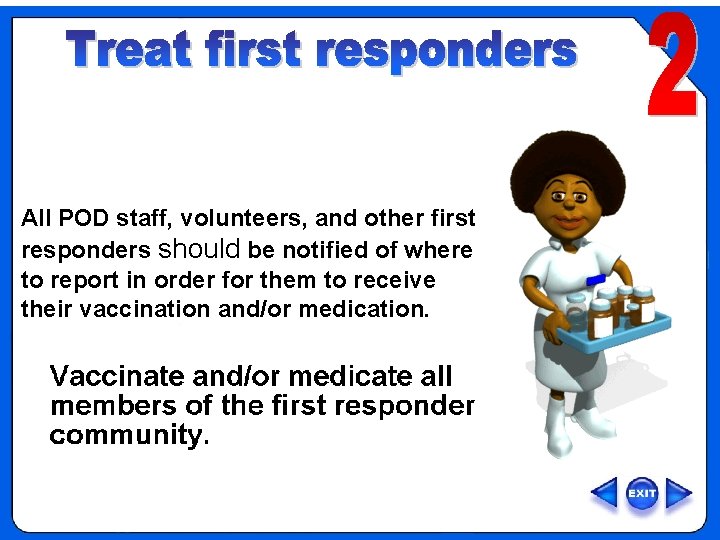 Treat first responders

2

All POD staff, volunteers, and other first responders should be notified of where to report in order for them to receive their vaccination and/or medication.

Vaccinate and/or medicate all members of the first responder community.

EXIT